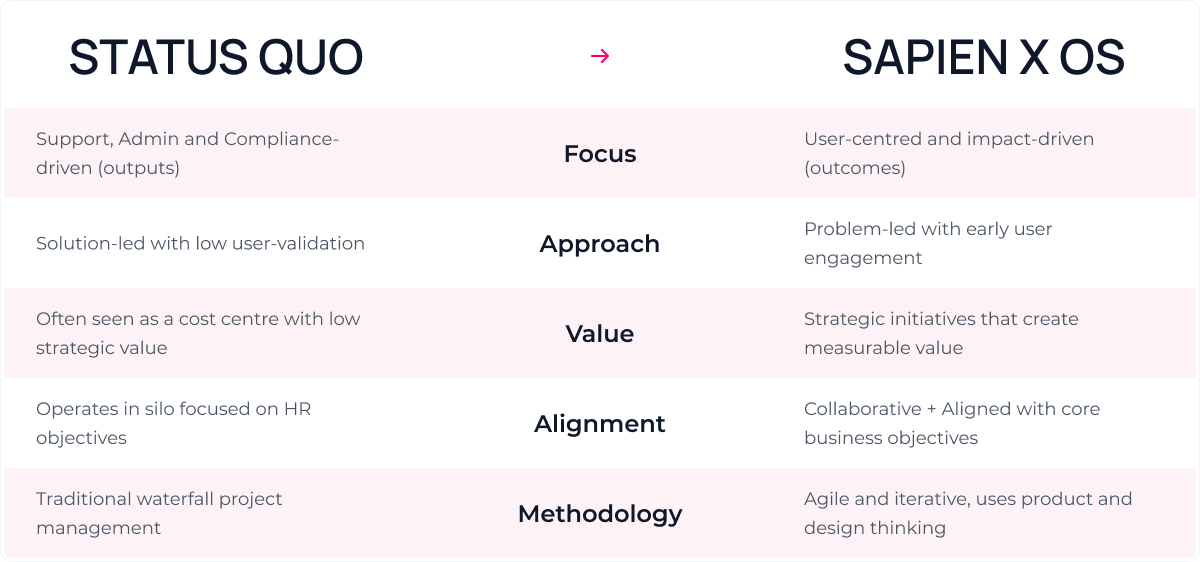 | STATUS QUO | → | SAPIEN X OS |
|---|---|---|
| Support, Admin and Compliance-driven (outputs) | Focus | User-centred and impact-driven (outcomes) |
| Solution-led with low user-validation | Approach | Problem-led with early user engagement |
| Often seen as a cost centre with low strategic value | Value | Strategic initiatives that create measurable value |
| Operates in silo focused on HR objectives | Alignment | Collaborative + Aligned with core business objectives |
| Traditional waterfall project management | Methodology | Agile and iterative, uses product and design thinking |